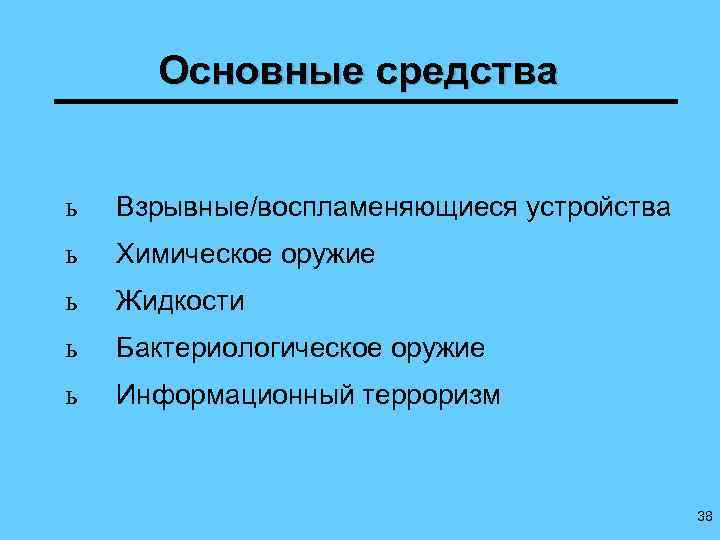 Основные средства

ь Взрывные/воспламеняющиеся устройства

ь Химическое оружие

ь Жидкости

ь Бактериологическое оружие

ь Информационный терроризм

38